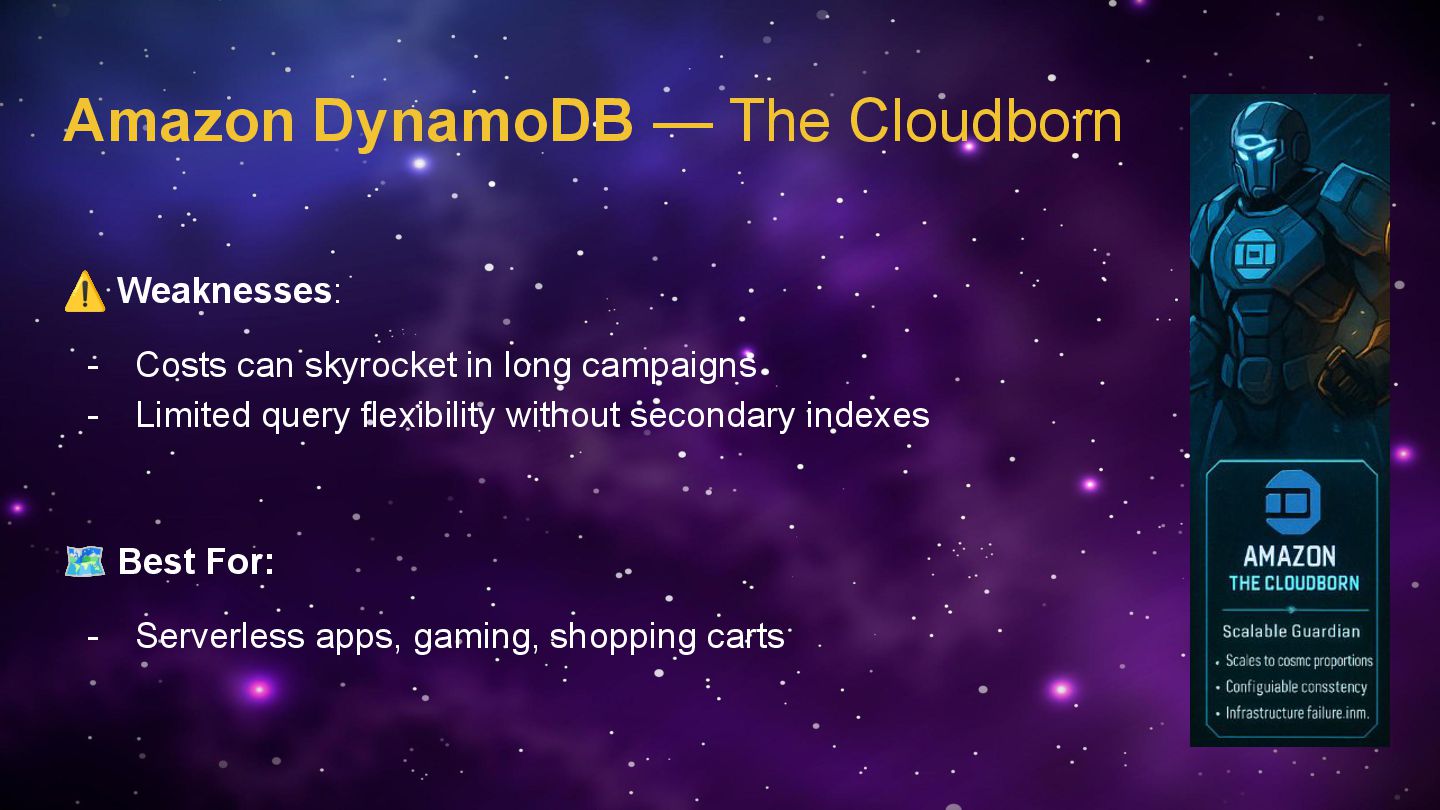 Amazon DynamoDB — The Cloudborn

⚠️ Weaknesses:

- Costs can skyrocket in long campaigns
- Limited query flexibility without secondary indexes

🗺️ Best For:

- Serverless apps, gaming, shopping carts

AMAZON
THE CLOUDBORN

Scalable Guardian

• Scales to cosmc proportions
• Configuiable consstency
• Infrastructure failure.inm.